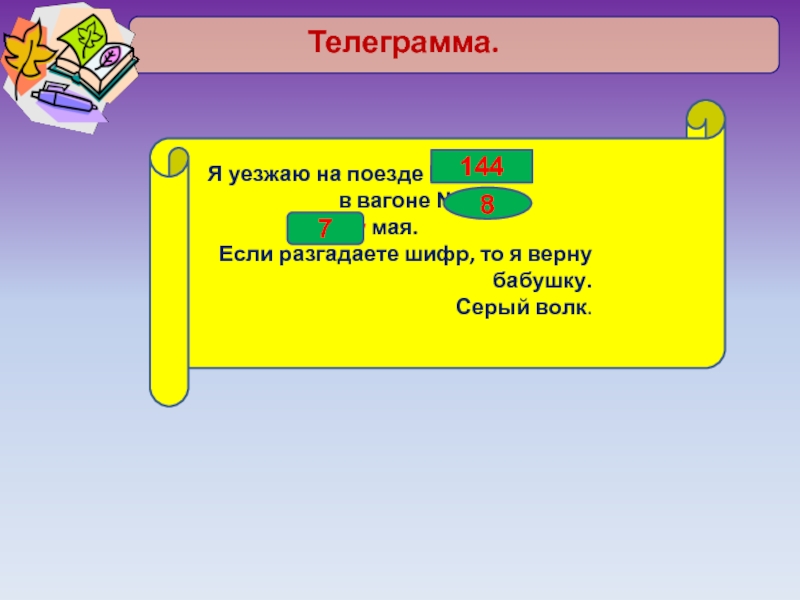 Телеграмма.

Я уезжаю на поезде 144
в вагоне № 8
7 мая.
Если разгадаете шифр, то я верну бабушку.
Серый волк.